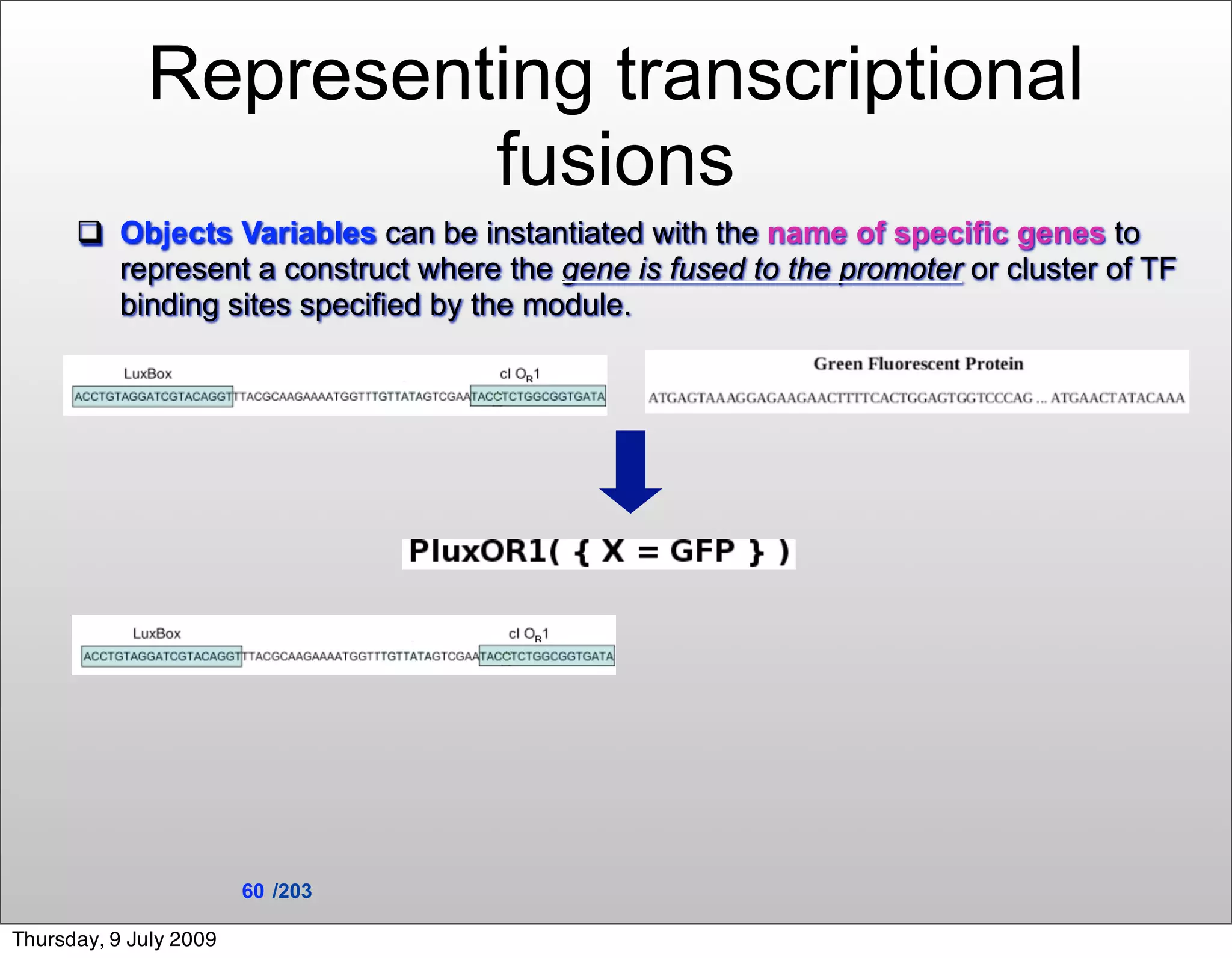 Representing transcriptional fusions

❑ Objects Variables can be instantiated with the name of specific genes to represent a construct where the gene is fused to the promoter or cluster of TF binding sites specified by the module.

LuxBox
cI $O_R1$
ACCTGTAGGATCGTACAGGTTTACGCAAGAAAATGGTTTGTTATAGTCGAATACCTCTGGCGGTGATA

Green Fluorescent Protein
ATGAGTAAAGGAGAAGAACTTTTCACTGGAGTGGTCCCAG ... ATGAACTATACAAA

PluxOR1( { X = GFP } )

LuxBox
cI $O_R1$
ACCTGTAGGATCGTACAGGTTTACGCAAGAAAATGGTTTGTTATAGTCGAATACCTCTGGCGGTGATA

60 /203

Thursday, 9 July 2009